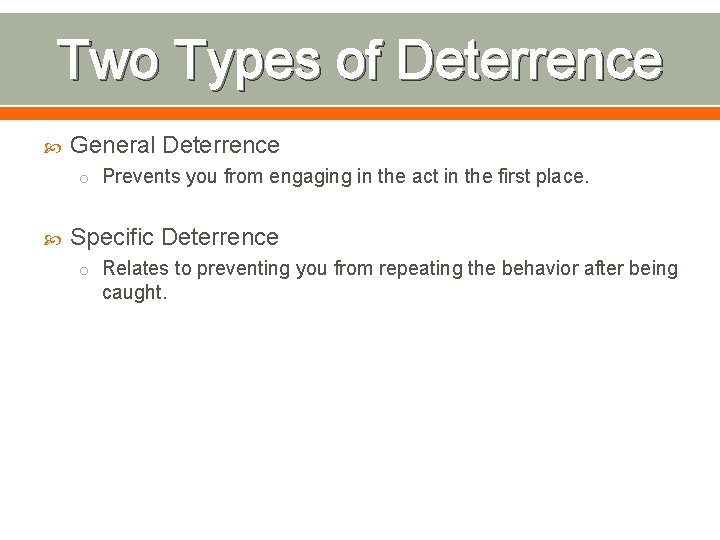 Two Types of Deterrence

General Deterrence

Prevents you from engaging in the act in the first place.

Specific Deterrence

Relates to preventing you from repeating the behavior after being caught.